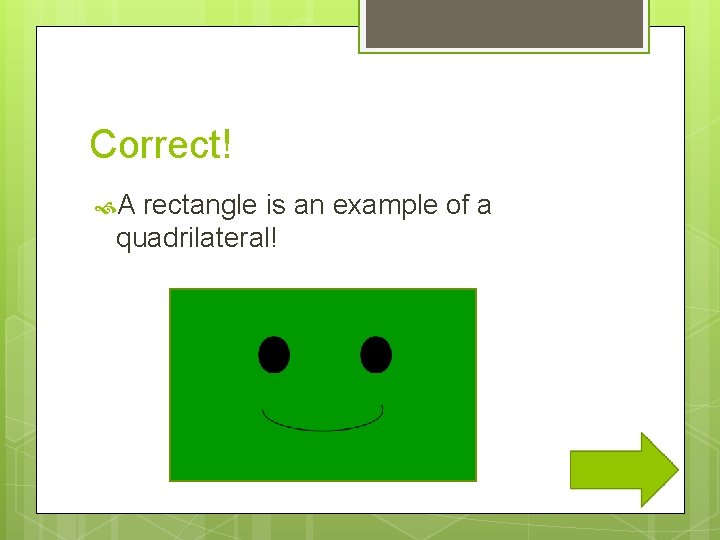 Correct!

A rectangle is an example of a quadrilateral!